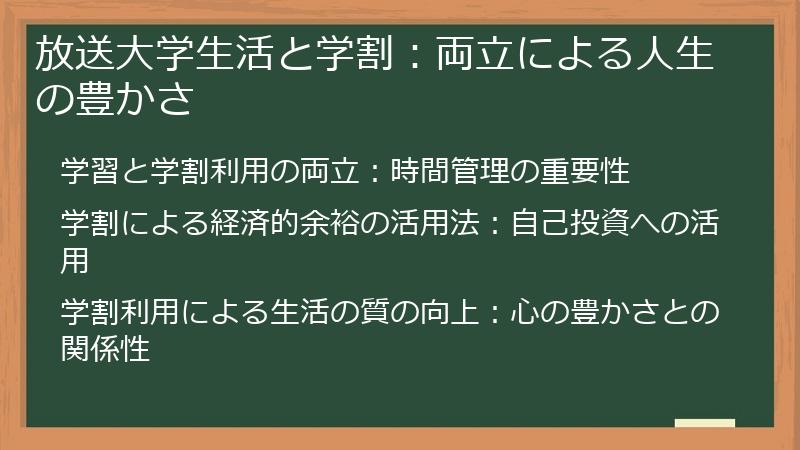 放送大学生活と学割：両立による人生の豊かさ

学習と学割利用の両立：時間管理の重要性

学割による経済的余裕の活用法：自己投資への活用

学割利用による生活の質の向上：心の豊かさとの関係性